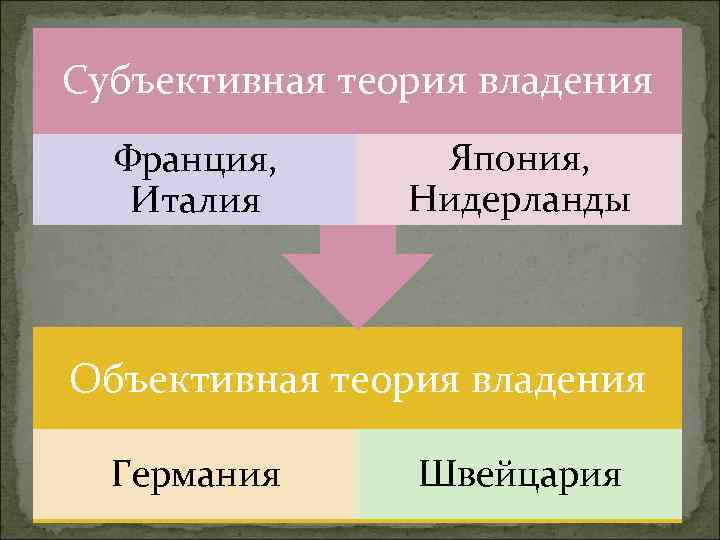 Субъективная теория владения

Франция, Италия

Япония, Нидерланды

Объективная теория владения

Германия

Швейцария